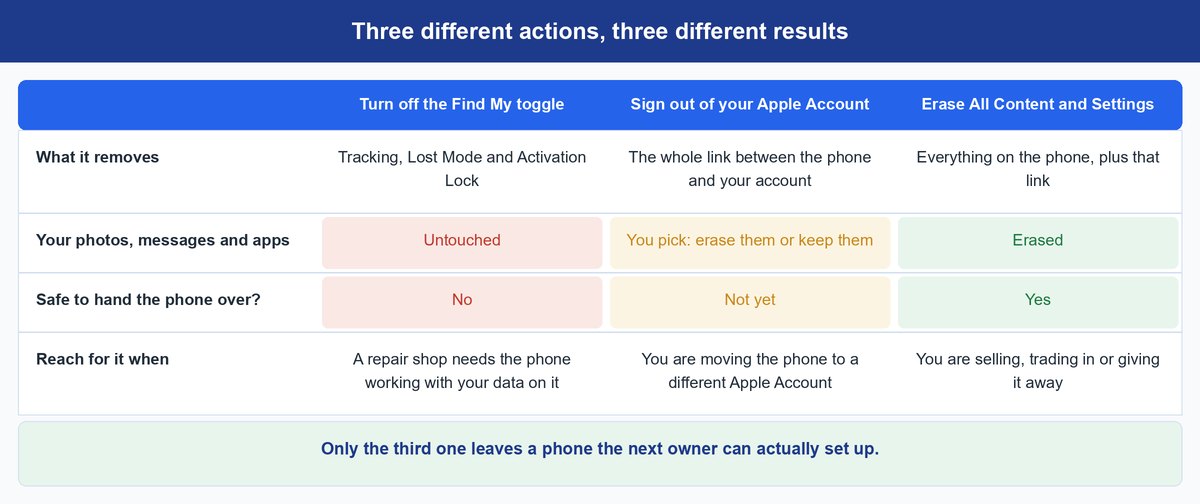 Three different actions, three different results

| | Turn off the Find My toggle | Sign out of your Apple Account | Erase All Content and Settings |
|---|---|---|---|
| What it removes | Tracking, Lost Mode and Activation Lock | The whole link between the phone and your account | Everything on the phone, plus that link |
| Your photos, messages and apps | Untouched | You pick: erase them or keep them | Erased |
| Safe to hand the phone over? | No | Not yet | Yes |
| Reach for it when | A repair shop needs the phone working with your data on it | You are moving the phone to a different Apple Account | You are selling, trading in or giving it away |

Only the third one leaves a phone the next owner can actually set up.